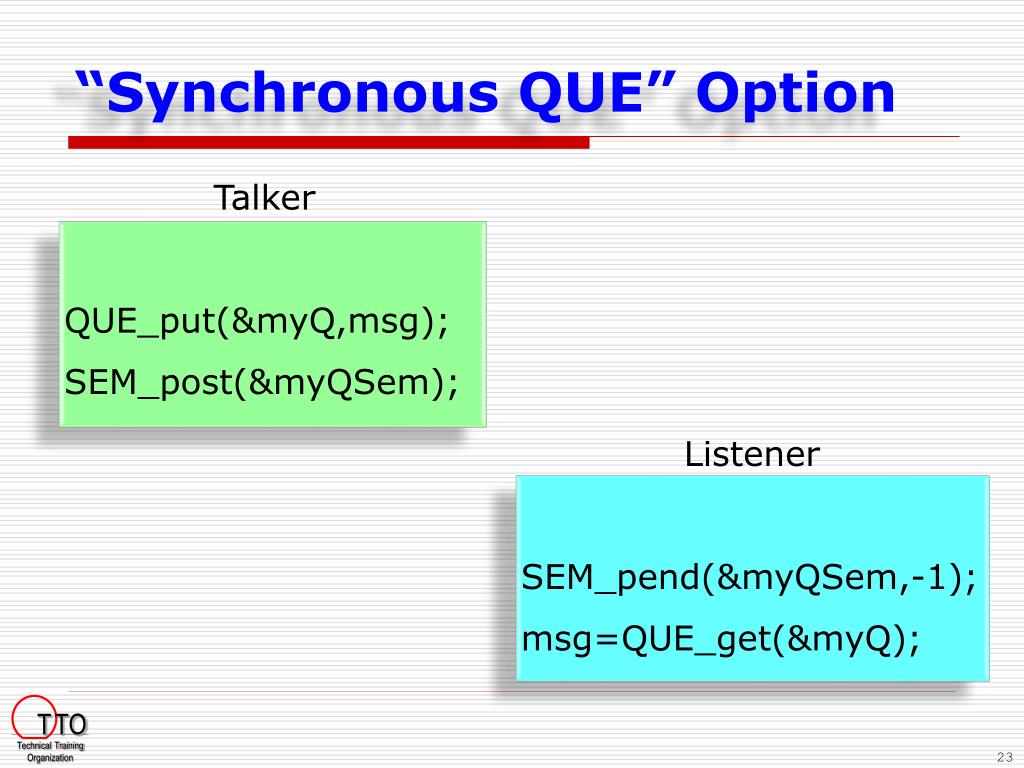 “Synchronous QUE” Option

Talker

QUE_put(&myQ,msg);
SEM_post(&myQSem);

Listener

SEM_pend(&myQSem,-1);
msg=QUE_get(&myQ);

TTO
Technical Training Organization

23